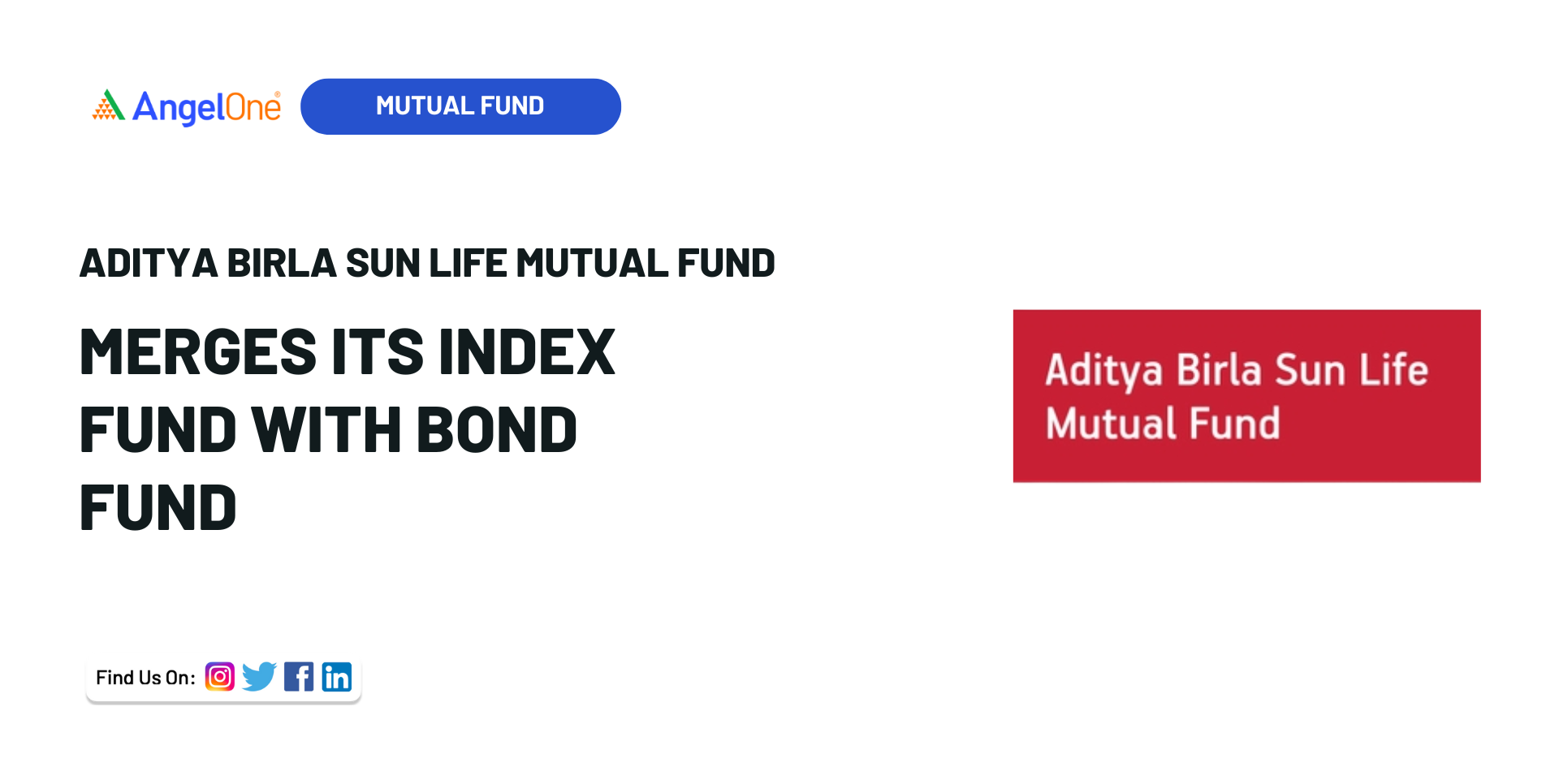 AngelOne MUTUAL FUND

ADITYA BIRLA SUN LIFE MUTUAL FUND

MERGES ITS INDEX FUND WITH BOND FUND

Aditya Birla Sun Life Mutual Fund

Find Us On: